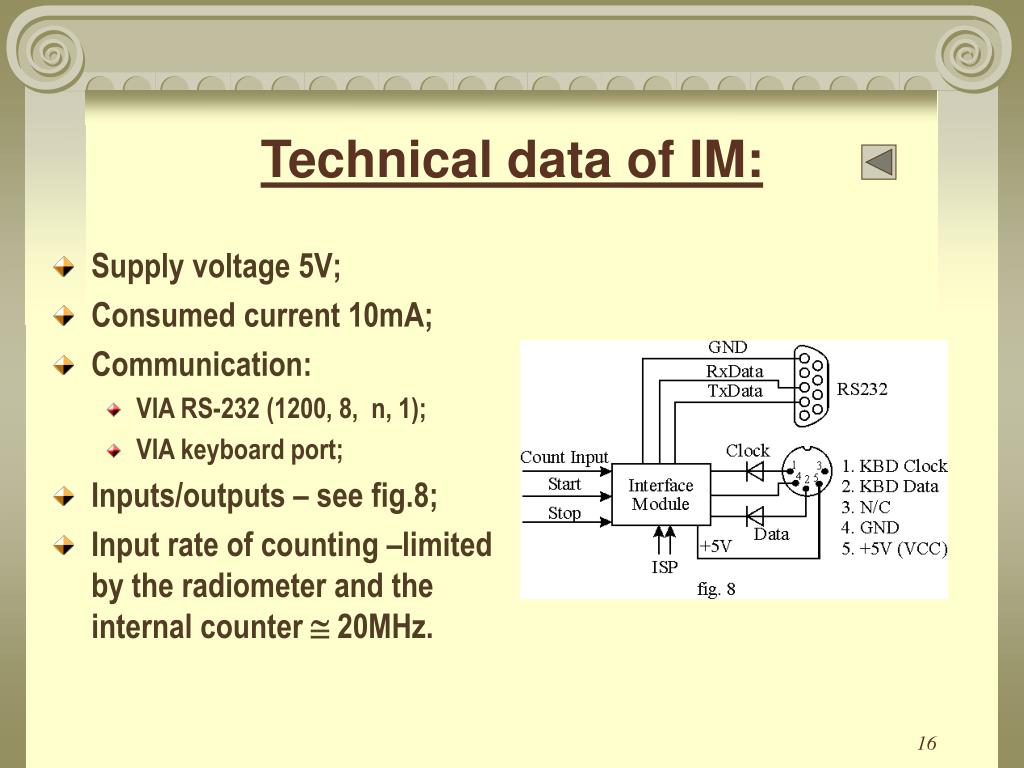 Technical data of IM:

Supply voltage 5V;

Consumed current 10mA;

Communication:

VIA RS-232 (1200, 8, n, 1);

VIA keyboard port;

Inputs/outputs – see fig.8;

Input rate of counting –limited by the radiometer and the internal counter $\cong$ 20MHz.

GND
RxData
TxData
RS232
Count Input
Start
Stop
Interface Module
Clock
Data
+5V
ISP
1 3
4 2 5
1. KBD Clock
2. KBD Data
3. N/C
4. GND
5. +5V (VCC)
fig. 8

16